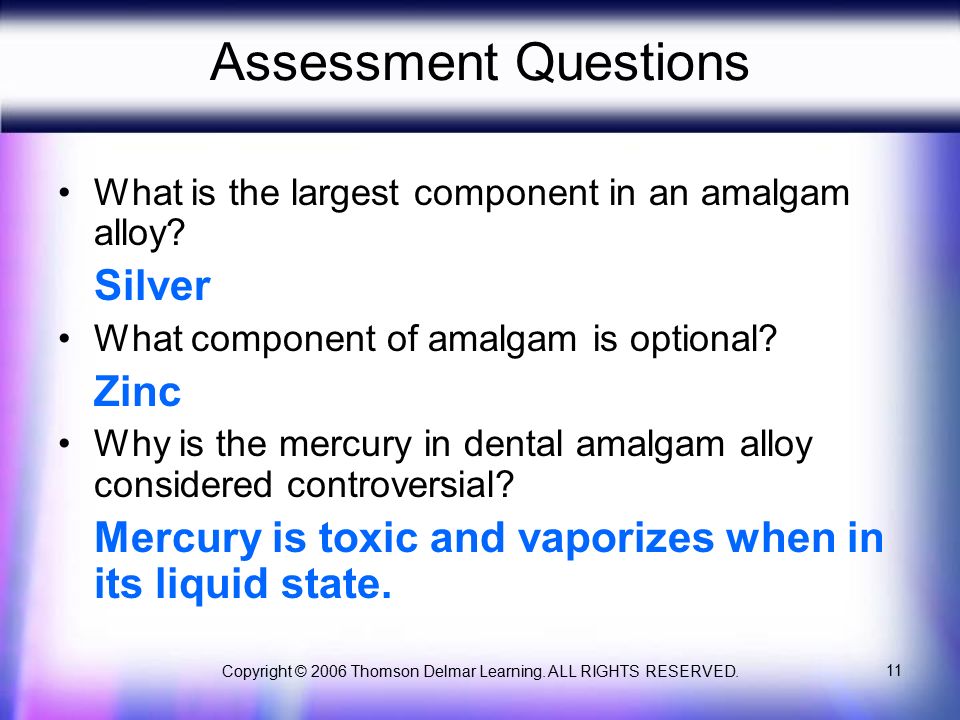 Assessment Questions

• What is the largest component in an amalgam alloy?

Silver

• What component of amalgam is optional?

Zinc

• Why is the mercury in dental amalgam alloy considered controversial?

Mercury is toxic and vaporizes when in its liquid state.

Copyright © 2006 Thomson Delmar Learning. ALL RIGHTS RESERVED.

11